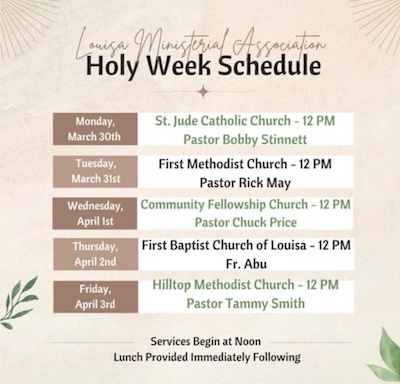 Louisa Ministerial Association
Holy Week Schedule

| Monday, March 30th | St. Jude Catholic Church - 12 PM Pastor Bobby Stinnett |
|---|---|
| Tuesday, March 31st | First Methodist Church - 12 PM Pastor Rick May |
| Wednesday, April 1st | Community Fellowship Church - 12 PM Pastor Chuck Price |
| Thursday, April 2nd | First Baptist Church of Louisa - 12 PM Fr. Abu |
| Friday, April 3rd | Hilltop Methodist Church - 12 PM Pastor Tammy Smith |

Services Begin at Noon
Lunch Provided Immediately Following